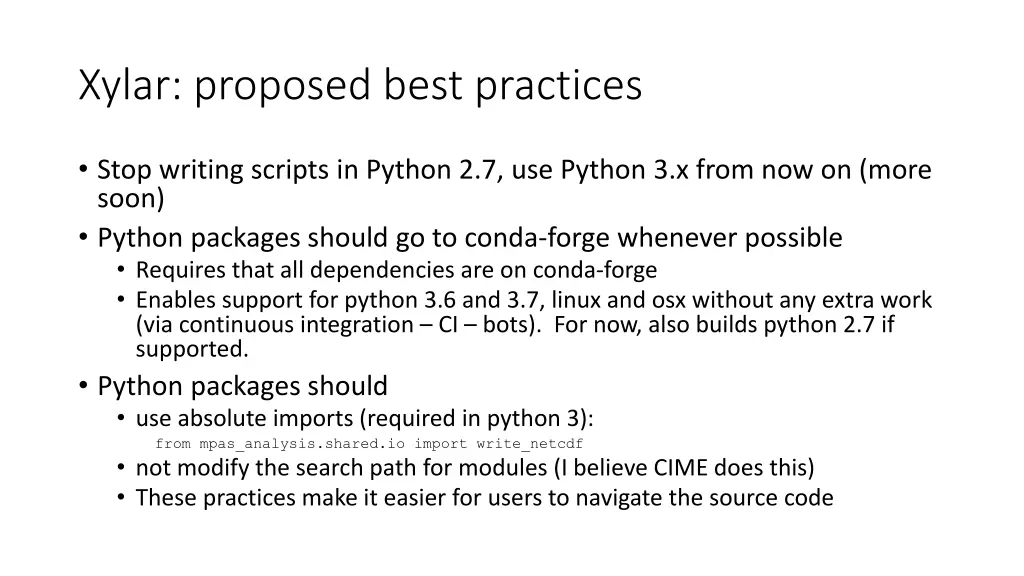 Xylar: proposed best practices

• Stop writing scripts in Python 2.7, use Python 3.x from now on (more soon)
• Python packages should go to conda-forge whenever possible
  • Requires that all dependencies are on conda-forge
  • Enables support for python 3.6 and 3.7, linux and osx without any extra work (via continuous integration – CI – bots). For now, also builds python 2.7 if supported.
• Python packages should
  • use absolute imports (required in python 3):
    from mpas_analysis.shared.io import write_netcdf
  • not modify the search path for modules (I believe CIME does this)
  • These practices make it easier for users to navigate the source code